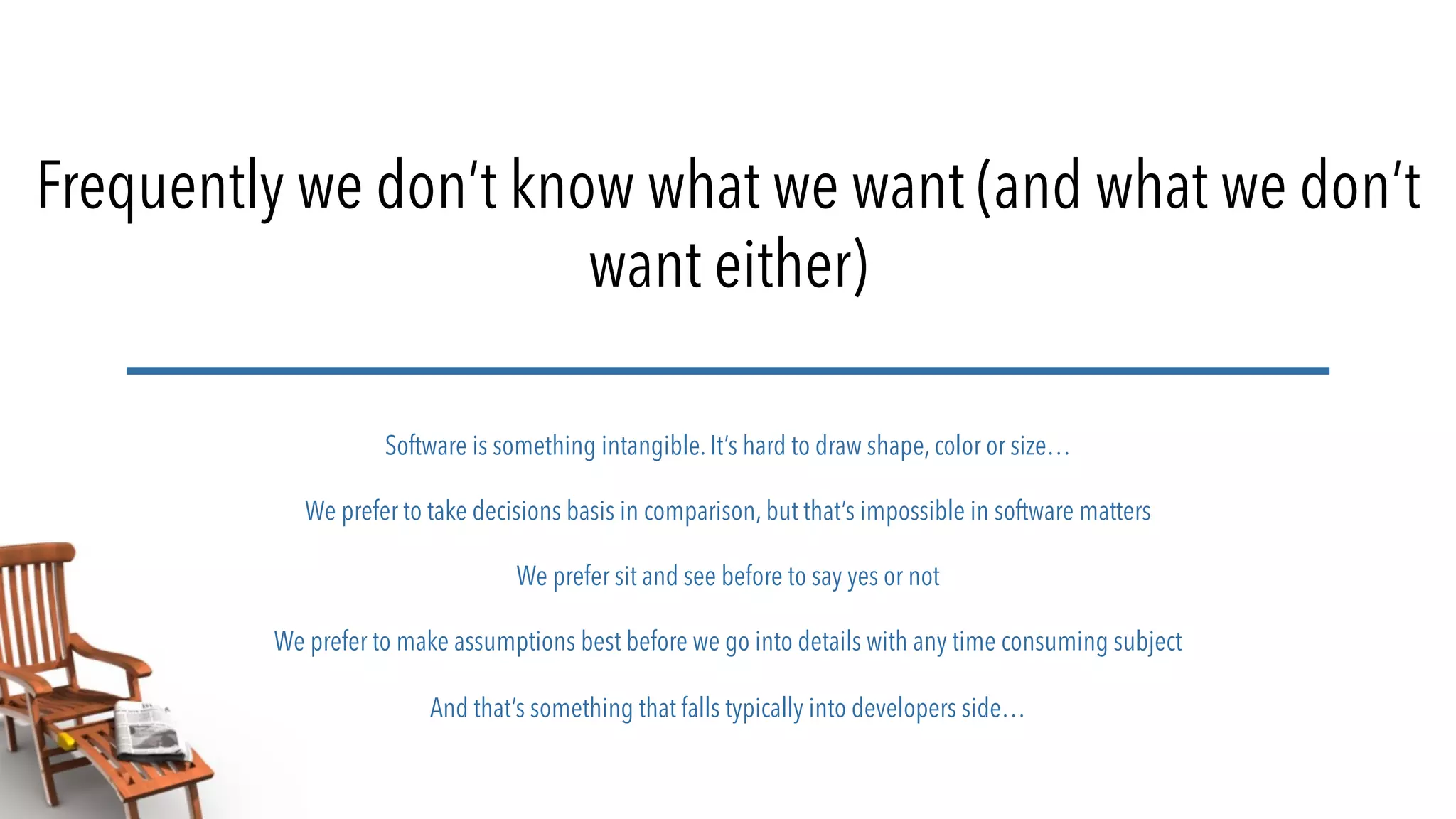 Frequently we don't know what we want (and what we don't want either)

Software is something intangible. It's hard to draw shape, color or size…

We prefer to take decisions basis in comparison, but that's impossible in software matters

We prefer sit and see before to say yes or not

We prefer to make assumptions best before we go into details with any time consuming subject

And that's something that falls typically into developers side…